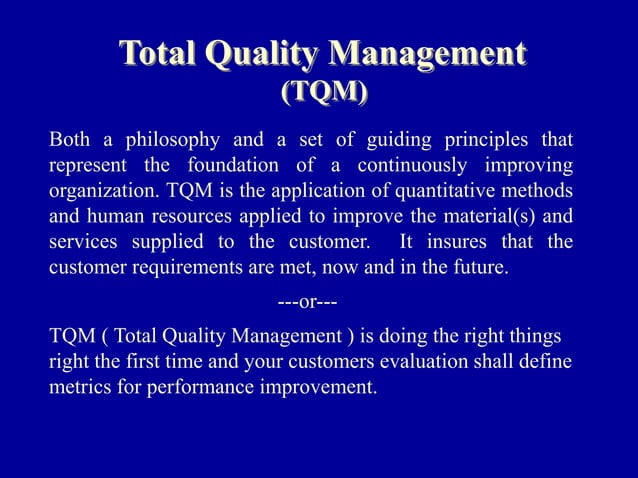 Total Quality Management
(TQM)

Both a philosophy and a set of guiding principles that represent the foundation of a continuously improving organization. TQM is the application of quantitative methods and human resources applied to improve the material(s) and services supplied to the customer. It insures that the customer requirements are met, now and in the future.

---or---

TQM ( Total Quality Management ) is doing the right things right the first time and your customers evaluation shall define metrics for performance improvement.